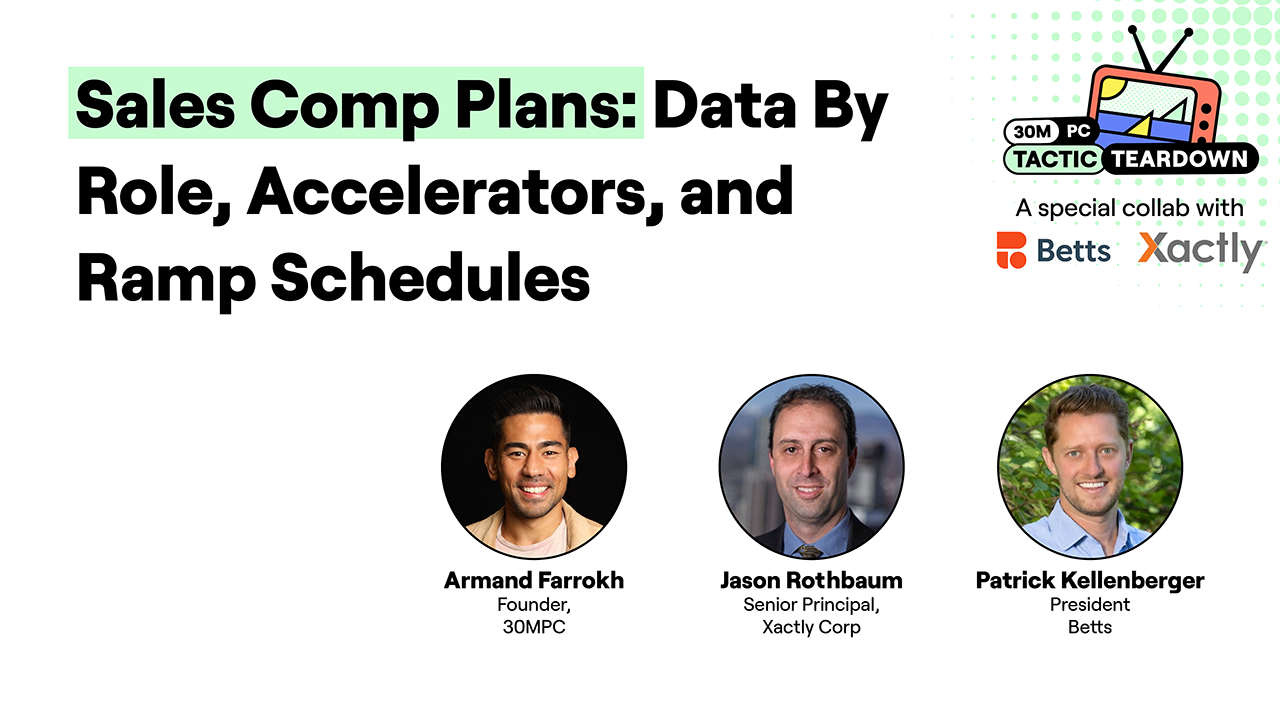 Sales Comp Plans: Data By Role, Accelerators, and Ramp Schedules

30M PC
TACTIC TEARDOWN
A special collab with
Betts Xactly

Armand Farrokh
Founder,
30MPC

Jason Rothbaum
Senior Principal,
Xactly Corp

Patrick Kellenberger
President
Betts